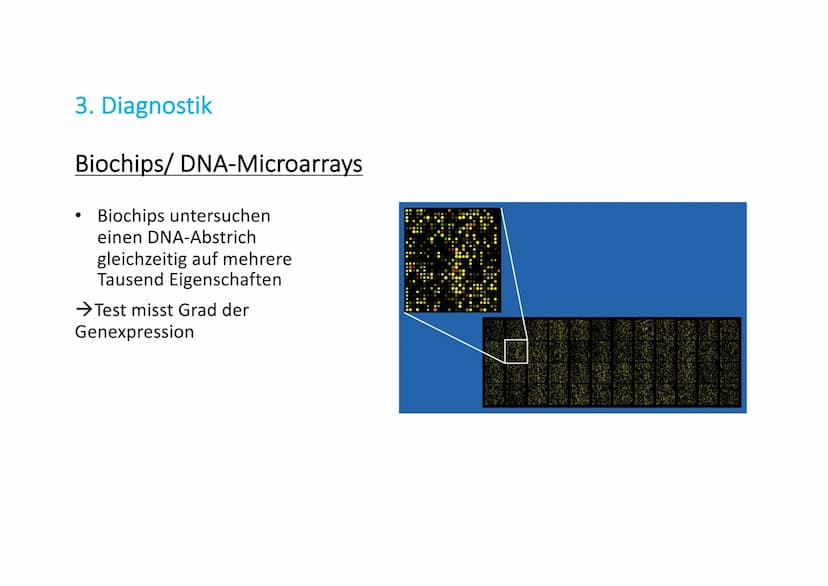 3. Diagnostik

Biochips/ DNA-Microarrays

• Biochips untersuchen einen DNA-Abstrich gleichzeitig auf mehrere Tausend Eigenschaften

→Test misst Grad der Genexpression